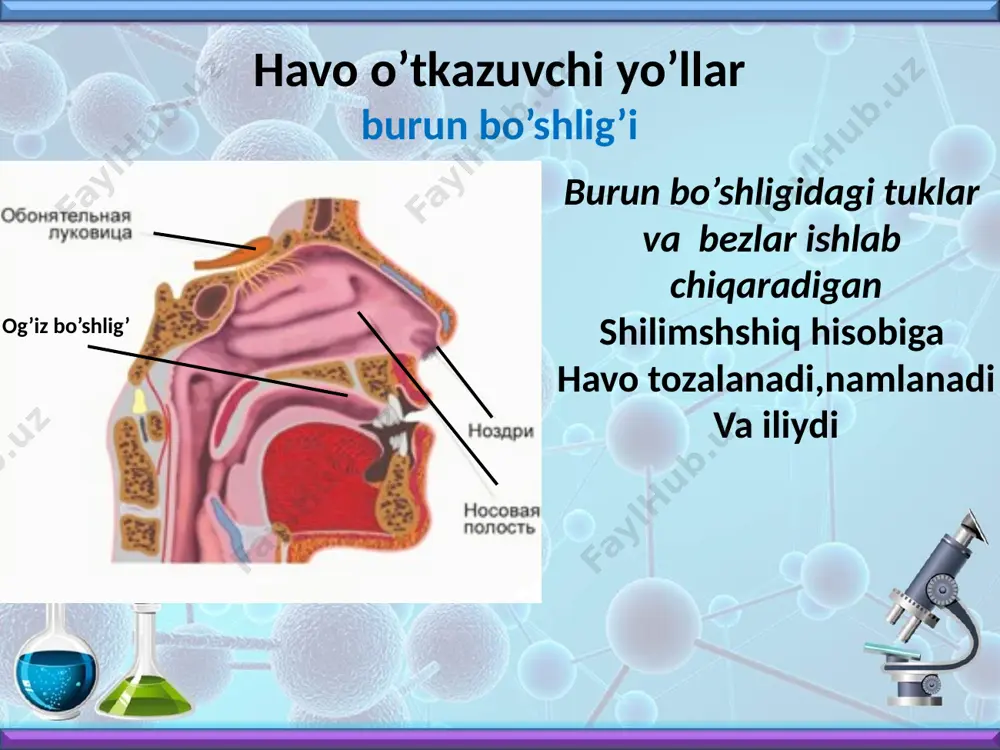 Havo o’tkazuvchi yo’llar
burun bo’shlig’i

Обонятельная луковица

Og’iz bo’shlig’

Ноздри

Носовая полость

Burun bo’shligidagi tuklar va bezlar ishlab chiqaradigan Shilimshshiq hisobiga Havo tozalanadi,namlanadi Va iliydi

FaylHub.uz